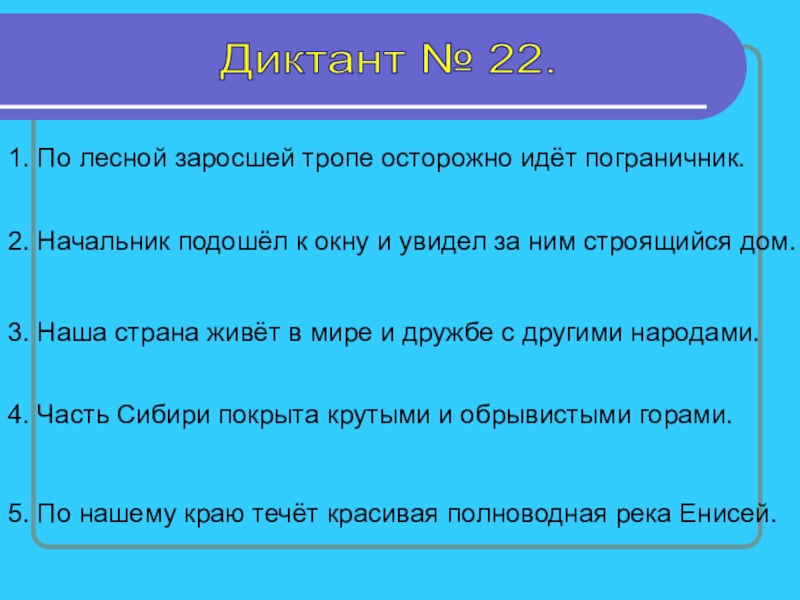 Диктант № 22.

1. По лесной заросшей тропе осторожно идёт пограничник.

2. Начальник подошёл к окну и увидел за ним строящийся дом.

3. Наша страна живёт в мире и дружбе с другими народами.

4. Часть Сибири покрыта крутыми и обрывистыми горами.

5. По нашему краю течёт красивая полноводная река Енисей.